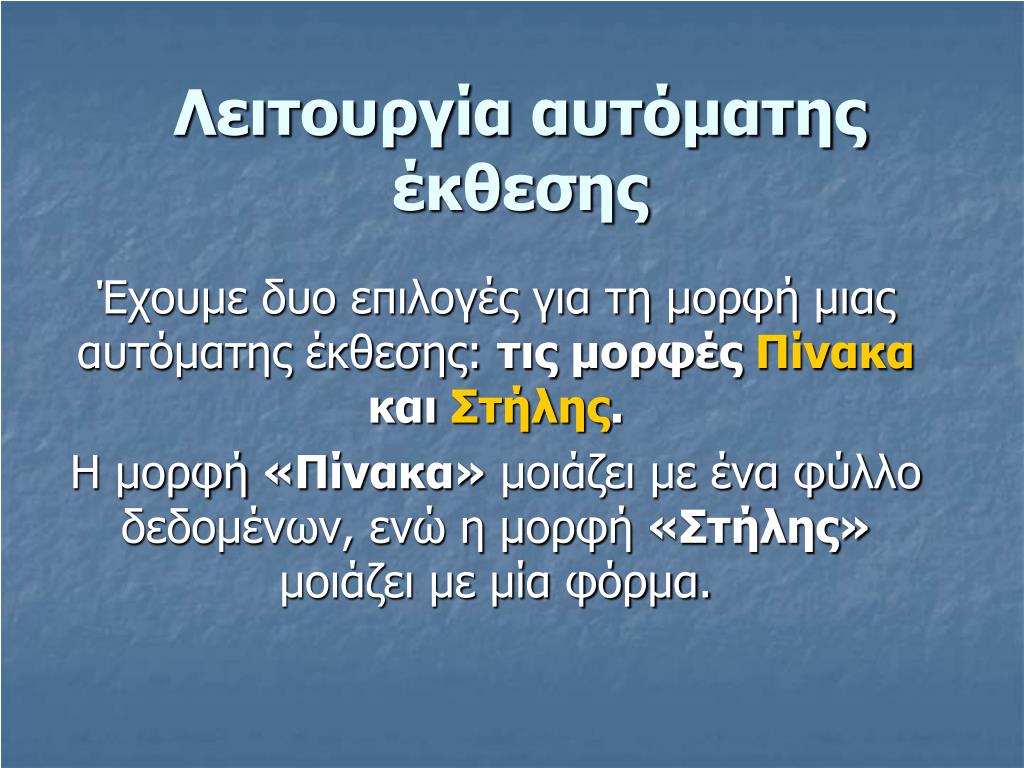 Λειτουργία αυτόματης έκθεσης

Έχουμε δυο επιλογές για τη μορφή μιας αυτόματης έκθεσης: τις μορφές Πίνακα και Στήλης.

Η μορφή «Πίνακα» μοιάζει με ένα φύλλο δεδομένων, ενώ η μορφή «Στήλης» μοιάζει με μία φόρμα.